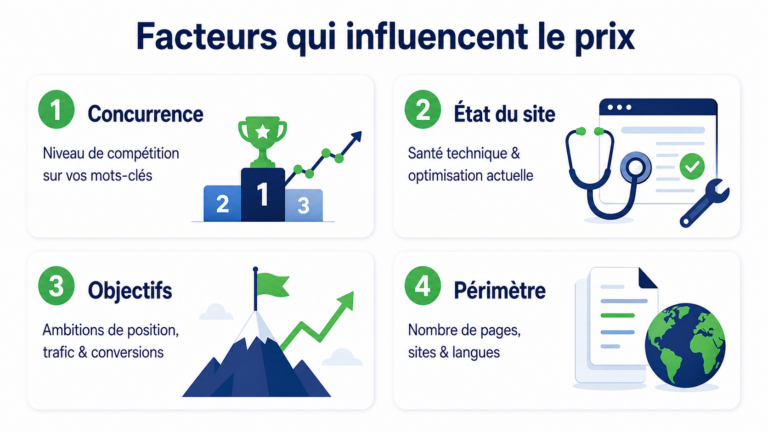 Facteurs qui influencent le prix

1 Concurrence

Niveau de compétition sur vos mots-clés

2 1 3

2 État du site

Santé technique & optimisation actuelle

3 Objectifs

Ambitions de position, trafic & conversions

4 Périmètre

Nombre de pages, sites & langues